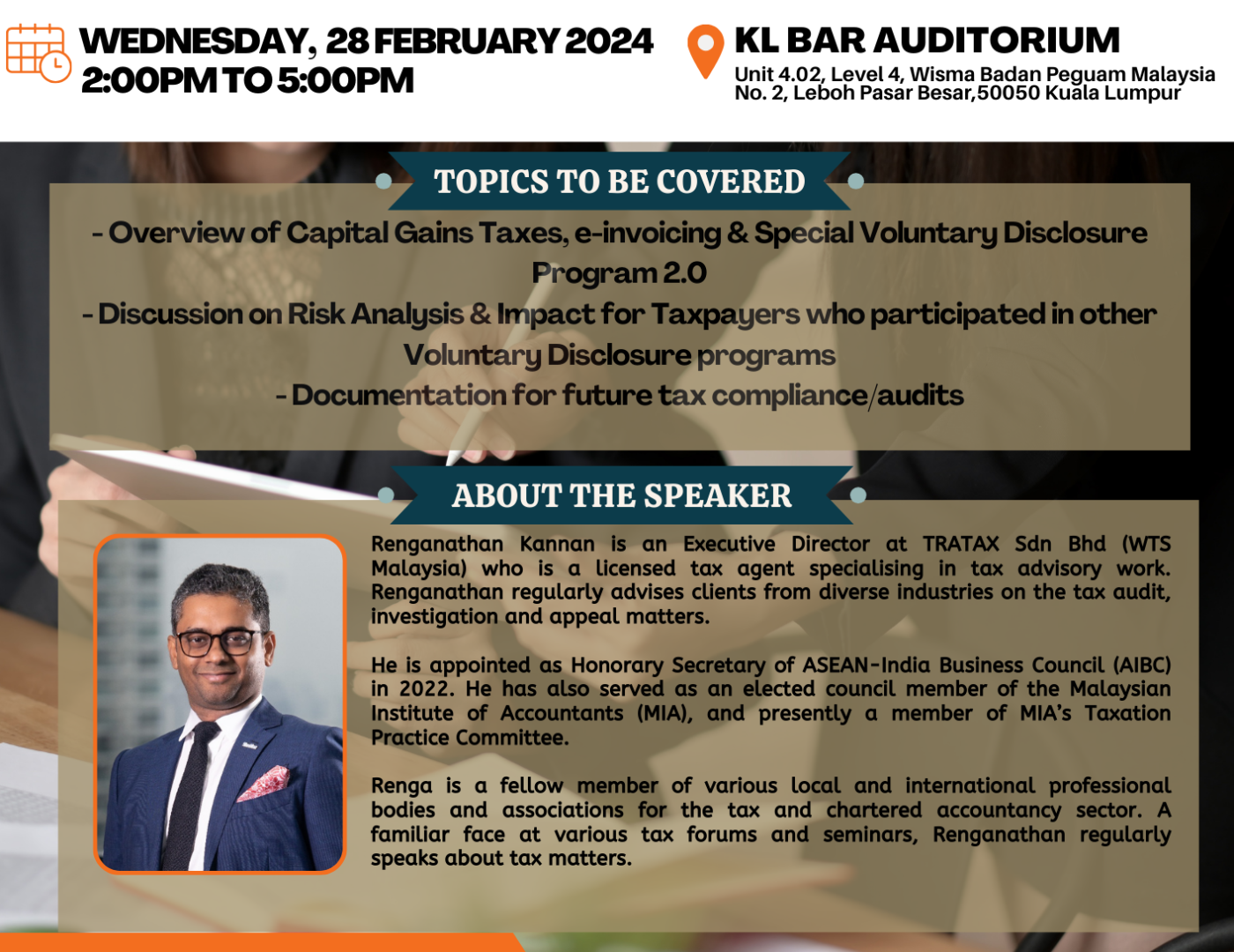 WEDNESDAY, 28 FEBRUARY 2024
2:00PM TO 5:00PM

KL BAR AUDITORIUM
Unit 4.02, Level 4, Wisma Badan Peguam Malaysia
No. 2, Leboh Pasar Besar,50050 Kuala Lumpur

TOPICS TO BE COVERED

- Overview of Capital Gains Taxes, e-invoicing & Special Voluntary Disclosure Program 2.0
- Discussion on Risk Analysis & Impact for Taxpayers who participated in other Voluntary Disclosure programs
- Documentation for future tax compliance/audits

ABOUT THE SPEAKER

Renganathan Kannan is an Executive Director at TRATAX Sdn Bhd (WTS Malaysia) who is a licensed tax agent specialising in tax advisory work. Renganathan regularly advises clients from diverse industries on the tax audit, investigation and appeal matters.

He is appointed as Honorary Secretary of ASEAN-India Business Council (AIBC) in 2022. He has also served as an elected council member of the Malaysian Institute of Accountants (MIA), and presently a member of MIA's Taxation Practice Committee.

Renga is a fellow member of various local and international professional bodies and associations for the tax and chartered accountancy sector. A familiar face at various tax forums and seminars, Renganathan regularly speaks about tax matters.